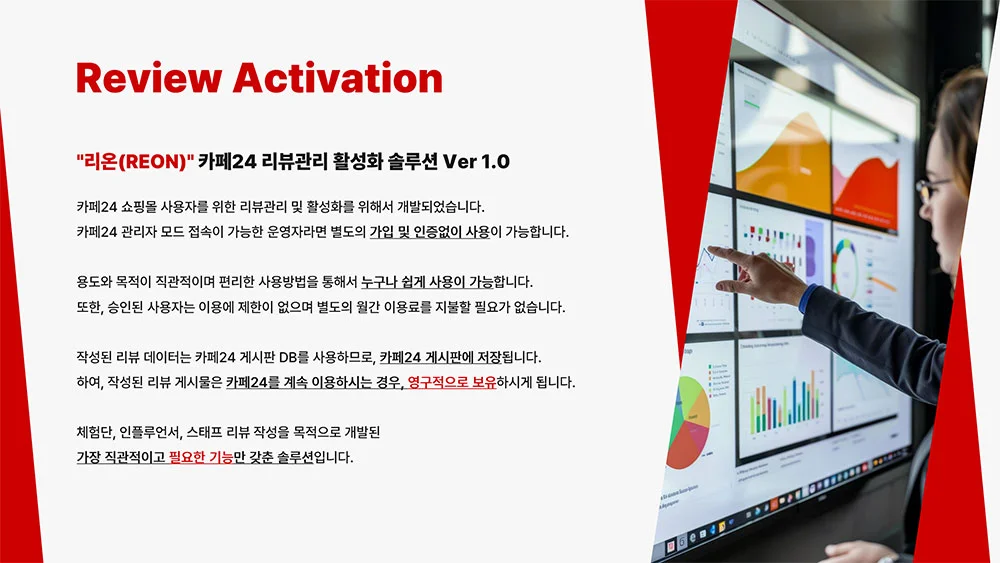 Review Activation

"리온(REON)" 카페24 리뷰관리 활성화 솔루션 Ver 1.0

카페24 쇼핑몰 사용자를 위한 리뷰관리 및 활성화를 위해서 개발되었습니다.
카페24 관리자 모드 접속이 가능한 운영자라면 별도의 가입 및 인증없이 사용이 가능합니다.

용도와 목적이 직관적이며 편리한 사용방법을 통해서 누구나 쉽게 사용이 가능합니다.
또한, 승인된 사용자는 이용에 제한이 없으며 별도의 월간 이용료를 지불할 필요가 없습니다.

작성된 리뷰 데이터는 카페24 게시판 DB를 사용하므로, 카페24 게시판에 저장됩니다.
하여, 작성된 리뷰 게시물은 카페24를 계속 이용하시는 경우, 영구적으로 보유하시게 됩니다.

체험단, 인플루언서, 스태프 리뷰 작성을 목적으로 개발된
가장 직관적이고 필요한 기능만 갖춘 솔루션입니다.